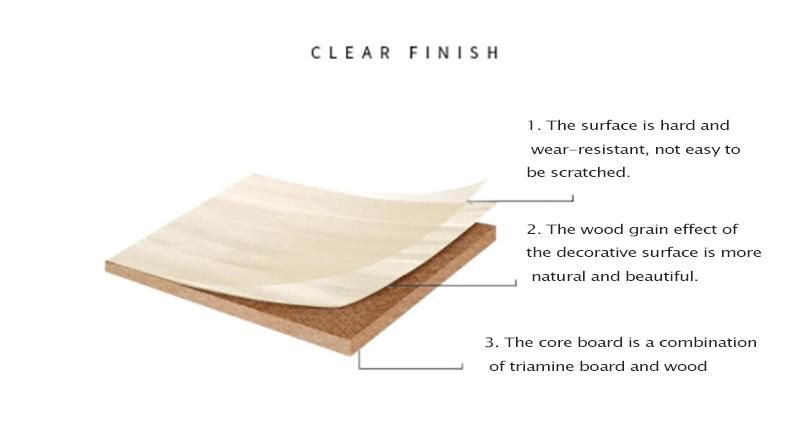 CLEAR FINISH

1. The surface is hard and wear-resistant, not easy to be scratched.

2. The wood grain effect of the decorative surface is more natural and beautiful.

3. The core board is a combination of triamine board and wood